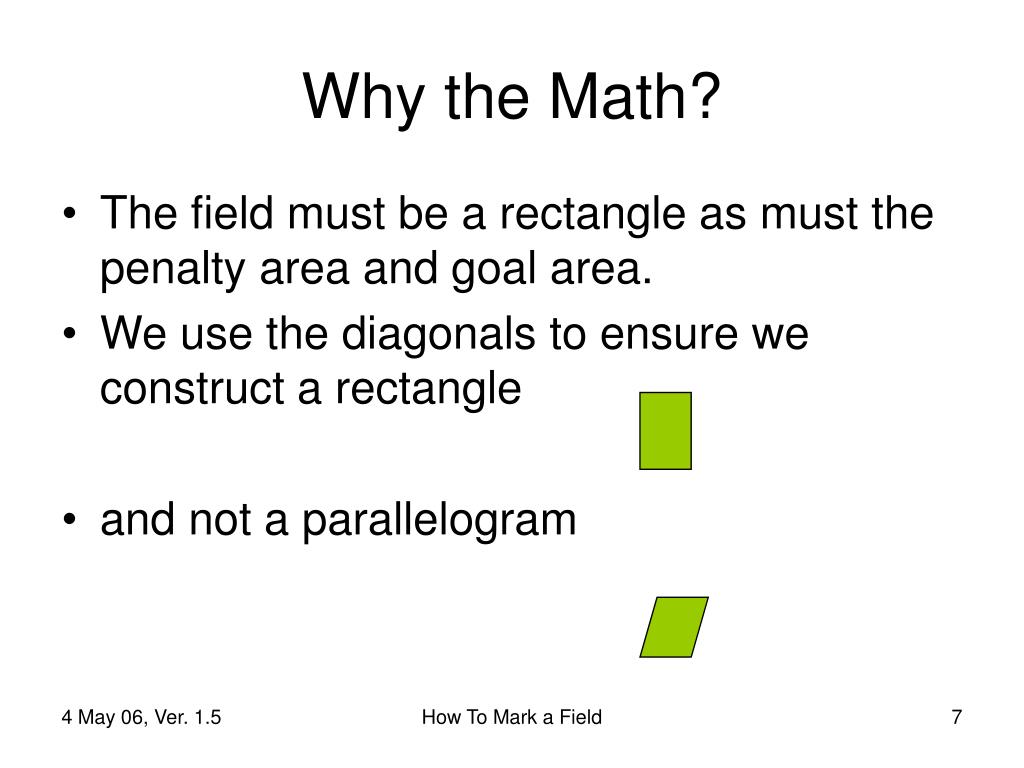 Why the Math?

• The field must be a rectangle as must the penalty area and goal area.
• We use the diagonals to ensure we construct a rectangle

• and not a parallelogram

4 May 06, Ver. 1.5

How To Mark a Field

7